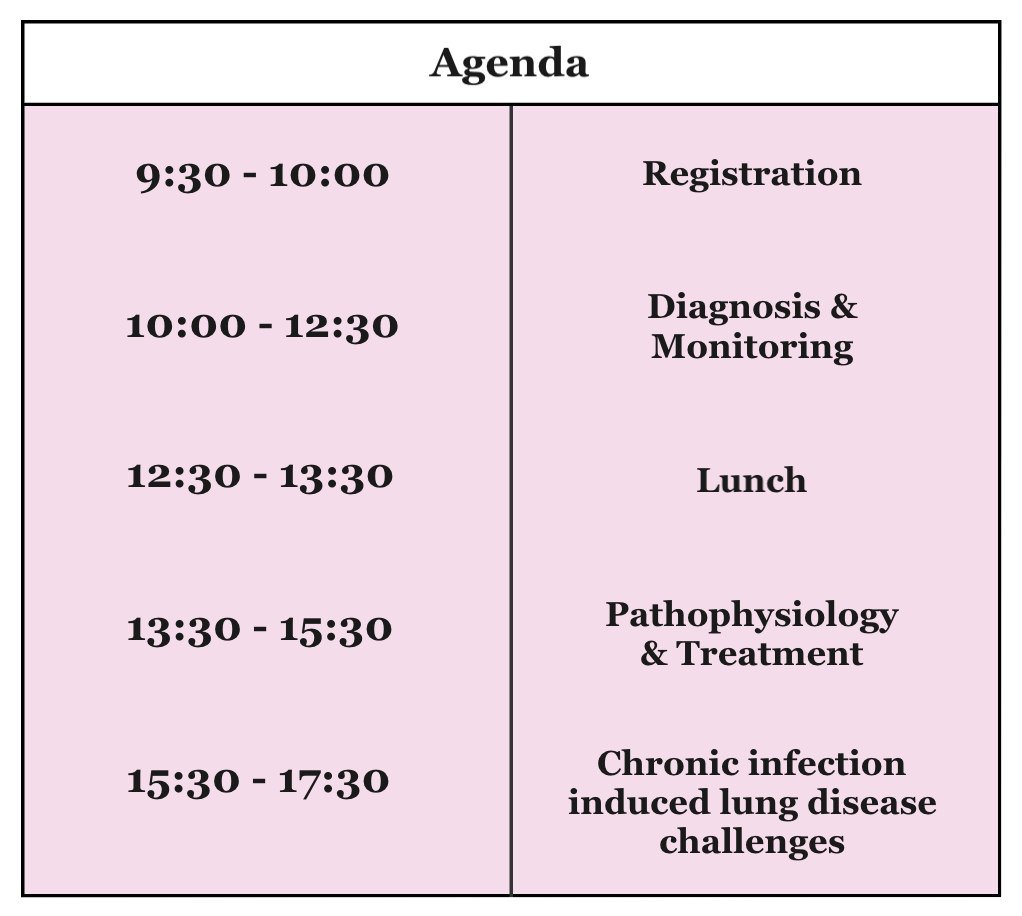 | Agenda | |
|---|---|
| 9:30 - 10:00 | Registration |
| 10:00 - 12:30 | Diagnosis & Monitoring |
| 12:30 - 13:30 | Lunch |
| 13:30 - 15:30 | Pathophysiology & Treatment |
| 15:30 - 17:30 | Chronic infection induced lung disease challenges |